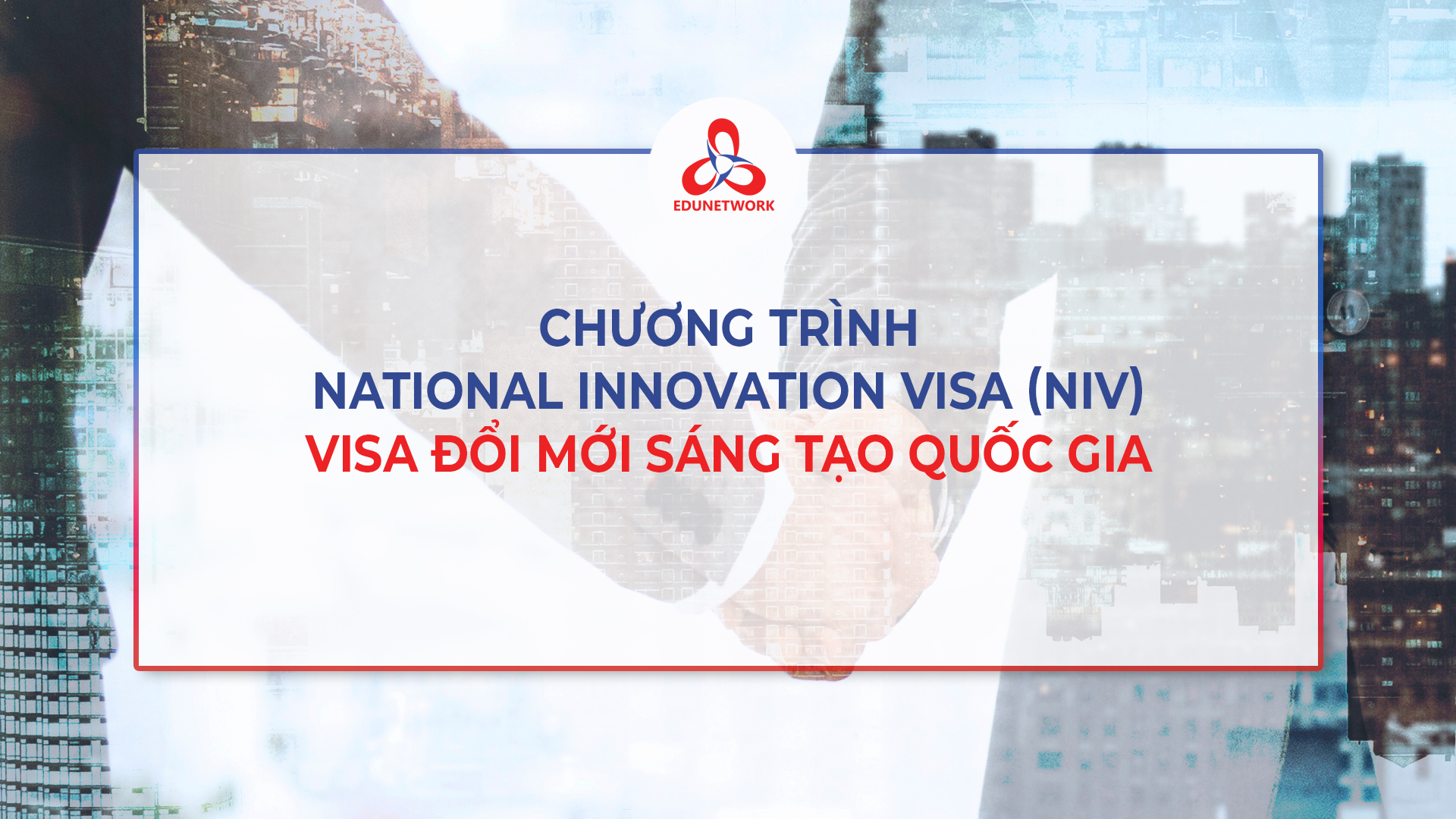 EDUNETWORK

CHƯƠNG TRÌNH
NATIONAL INNOVATION VISA (NIV)
VISA ĐỔI MỚI SÁNG TẠO QUỐC GIA